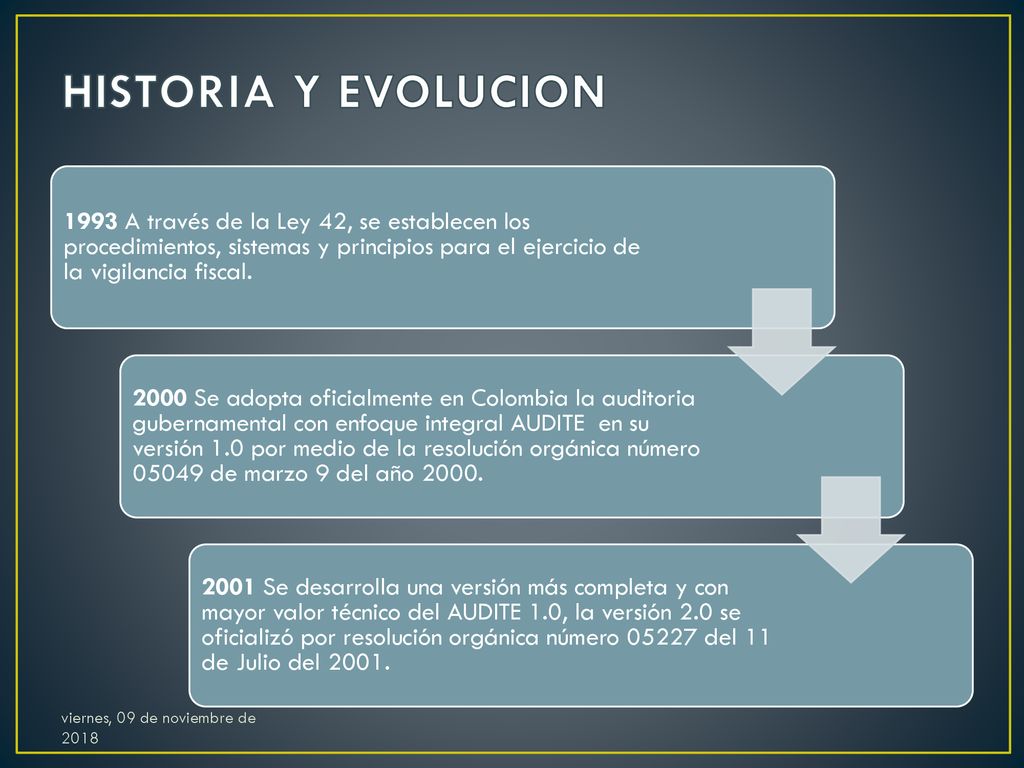 HISTORIA Y EVOLUCION

1993 A través de la Ley 42, se establecen los procedimientos, sistemas y principios para el ejercicio de la vigilancia fiscal.

2000 Se adopta oficialmente en Colombia la auditoria gubernamental con enfoque integral AUDITE en su versión 1.0 por medio de la resolución orgánica número 05049 de marzo 9 del año 2000.

2001 Se desarrolla una versión más completa y con mayor valor técnico del AUDITE 1.0, la versión 2.0 se oficializó por resolución orgánica número 05227 del 11 de Julio del 2001.

viernes, 09 de noviembre de 2018